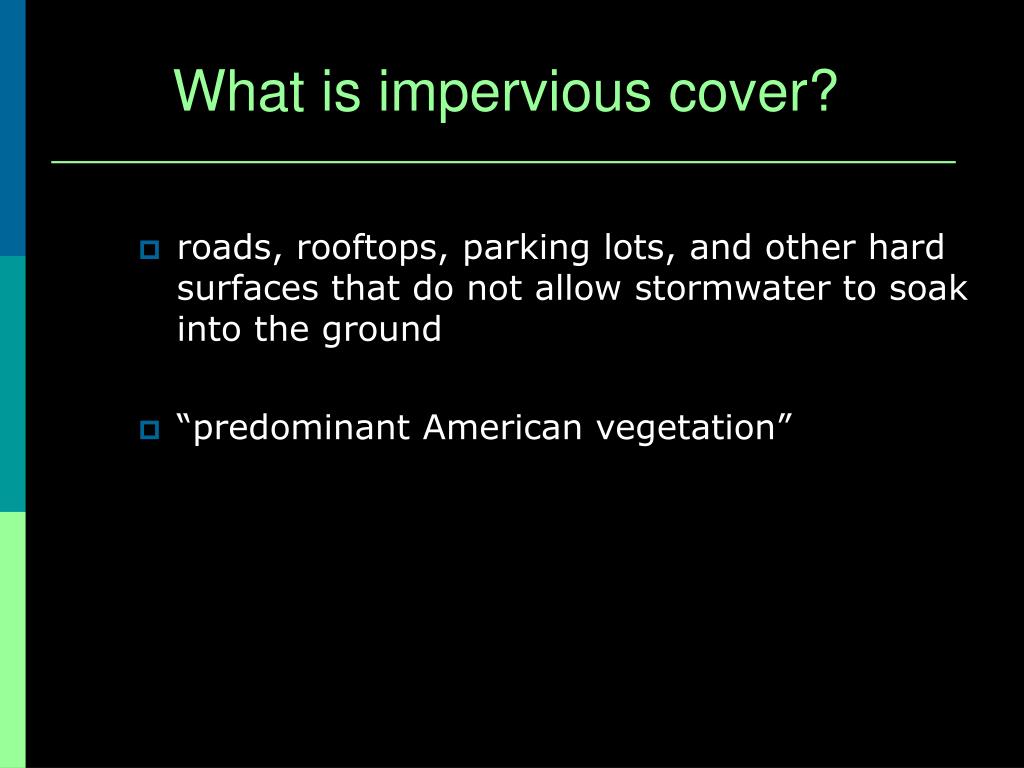 What is impervious cover?

roads, rooftops, parking lots, and other hard surfaces that do not allow stormwater to soak into the ground

“predominant American vegetation”